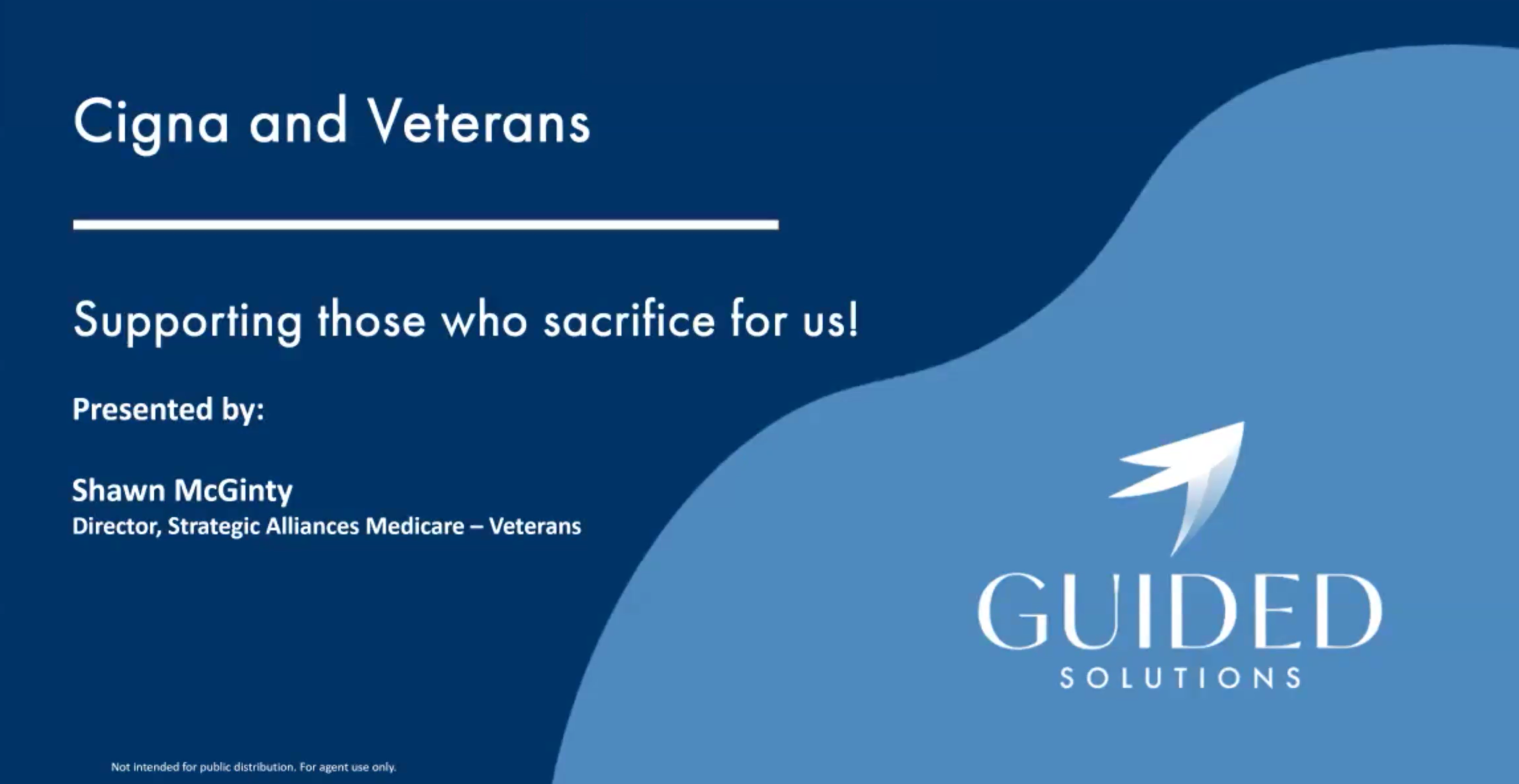 Cigna and Veterans

Supporting those who sacrifice for us!

Presented by:

Shawn McGinty
Director, Strategic Alliances Medicare – Veterans

GUIDED
SOLUTIONS

Not intended for public distribution. For agent use only.